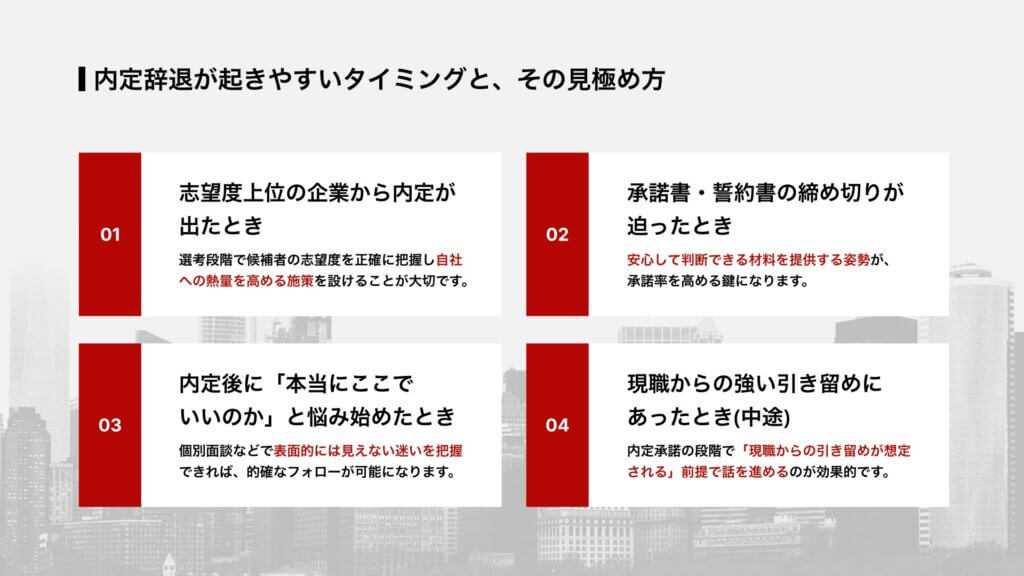 内定辞退が起きやすいタイミングと、その見極め方

01

志望度上位の企業から内定が出たとき

選考段階で候補者の志望度を正確に把握し自社への熱量を高める施策を設けることが大切です。

02

承諾書・誓約書の締め切りが迫ったとき

安心して判断できる材料を提供する姿勢が、承諾率を高める鍵になります。

03

内定後に「本当にここでいいのか」と悩み始めたとき

個別面談などで表面的には見えない迷いを把握できれば、的確なフォローが可能になります。

04

現職からの強い引き留めにあったとき(中途)

内定承諾の段階で「現職からの引き留めが想定される」前提で話を進めるのが効果的です。